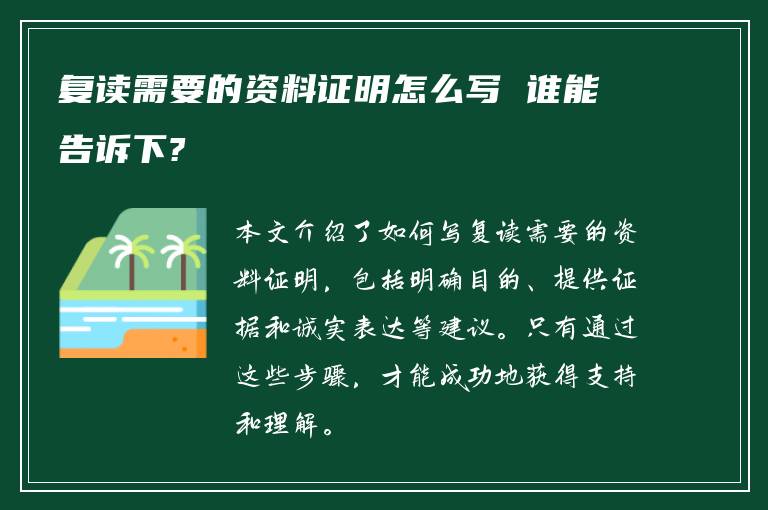 复读需要的资料证明怎么写 谁能告诉下？

本文介绍了如何写复读需要的资料证明，包括明确目的、提供证据和诚实表达等建议。只有通过这些步骤，才能成功地获得支持和理解。